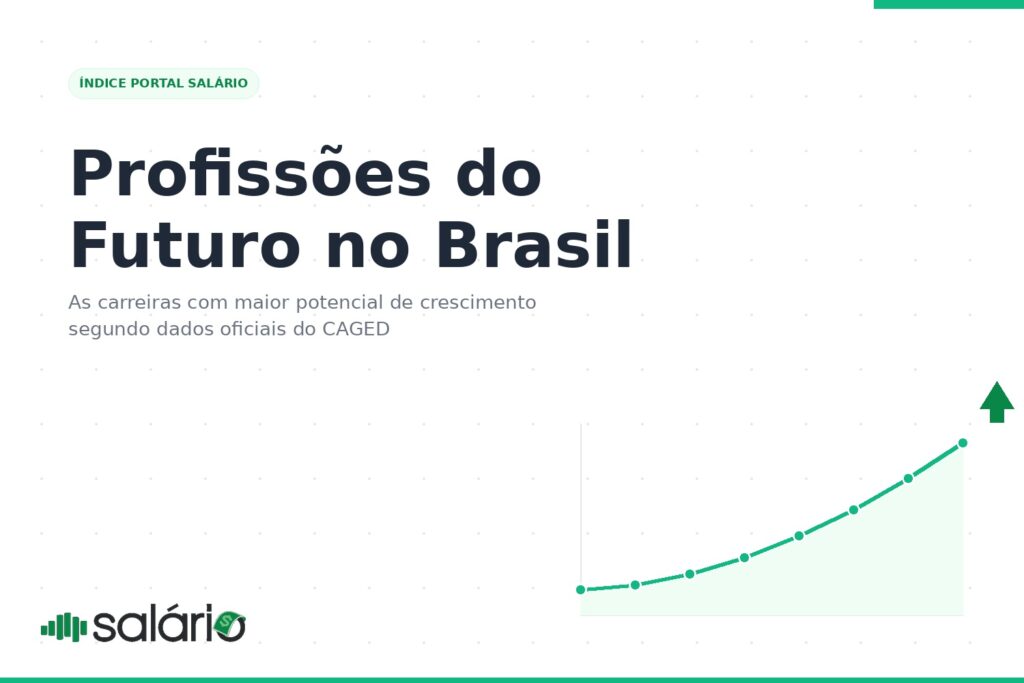 ÍNDICE PORTAL SALÁRIO

Profissões do Futuro no Brasil

As carreiras com maior potencial de crescimento segundo dados oficiais do CAGED

salário